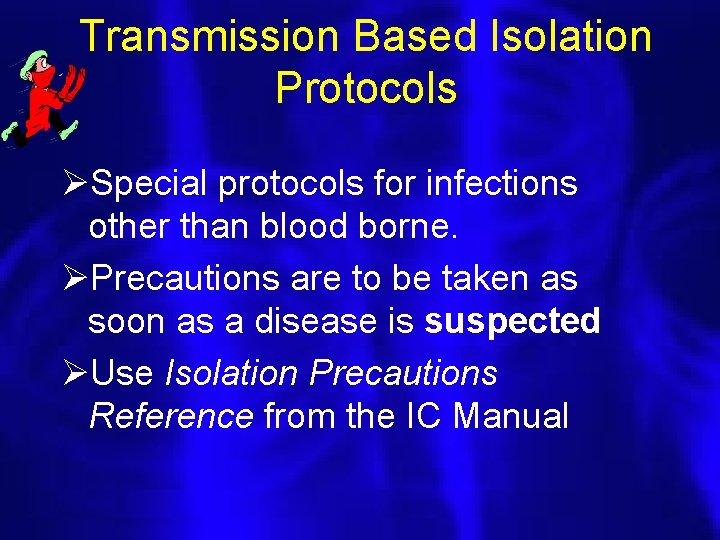 Transmission Based Isolation Protocols

➢Special protocols for infections other than blood borne.

➢Precautions are to be taken as soon as a disease is suspected

➢Use Isolation Precautions Reference from the IC Manual